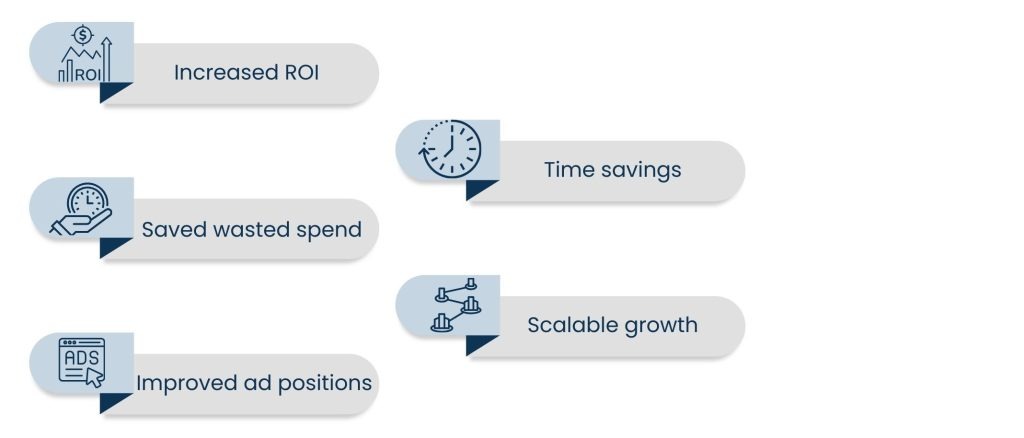 ROI

Increased ROI

Time savings

Saved wasted spend

Scalable growth

ADS

Improved ad positions